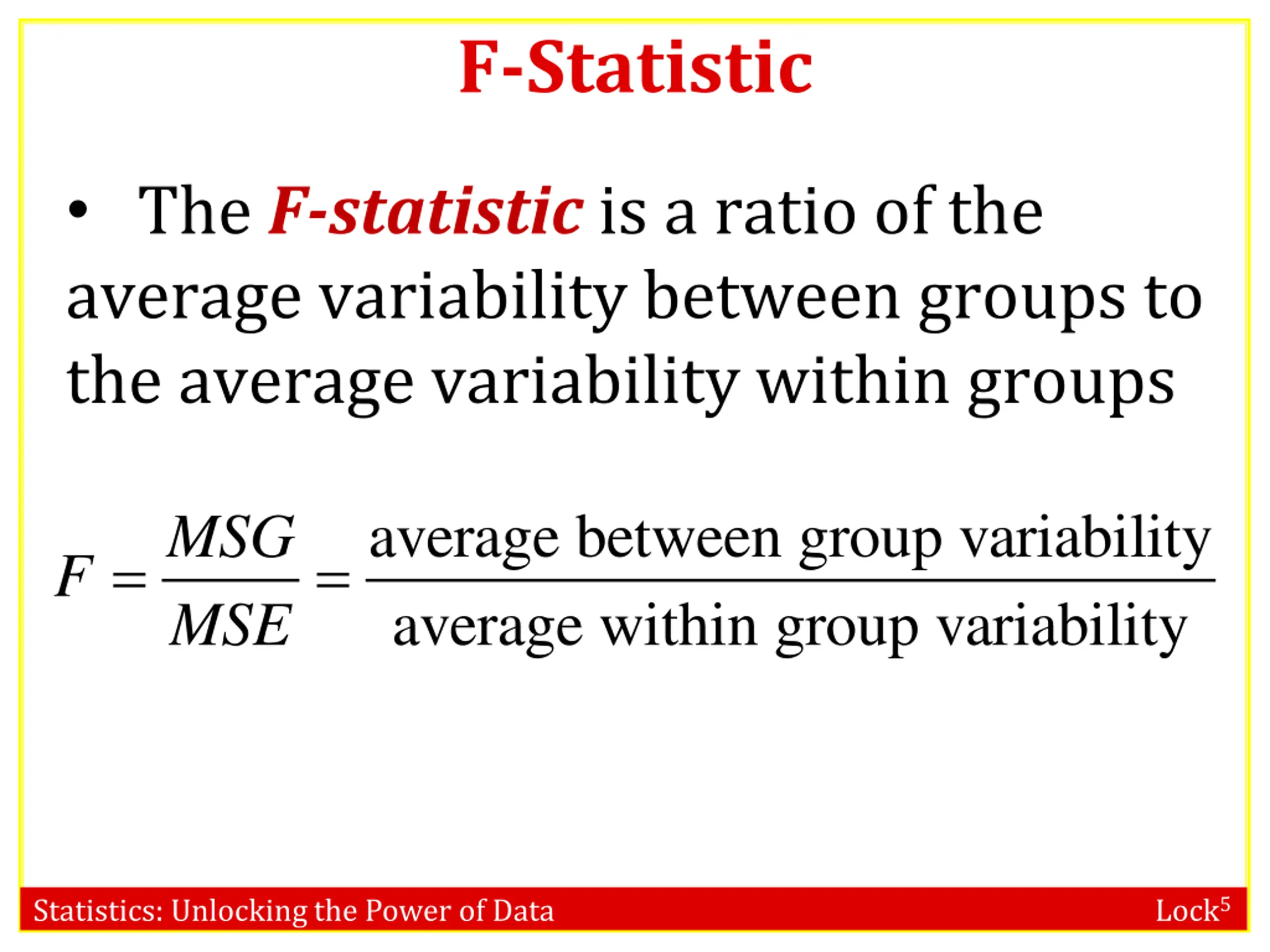 F-Statistic

• The F-statistic is a ratio of the average variability between groups to the average variability within groups

$F = \frac{MSG}{MSE} = \frac{\text{average between group variability}}{\text{average within group variability}}$

Statistics: Unlocking the Power of Data

Lock$^5$